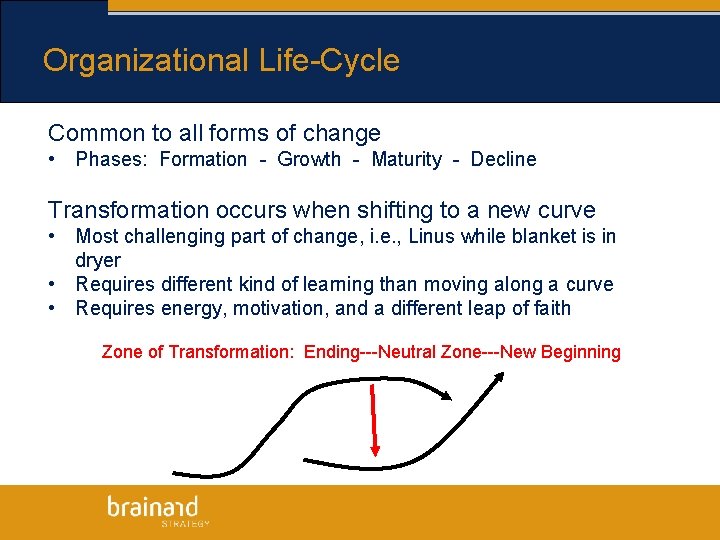 Organizational Life-Cycle

Common to all forms of change

• Phases: Formation - Growth - Maturity - Decline

Transformation occurs when shifting to a new curve

• Most challenging part of change, i.e., Linus while blanket is in dryer
• Requires different kind of learning than moving along a curve
• Requires energy, motivation, and a different leap of faith

Zone of Transformation: Ending---Neutral Zone---New Beginning

brainard
STRATEGY